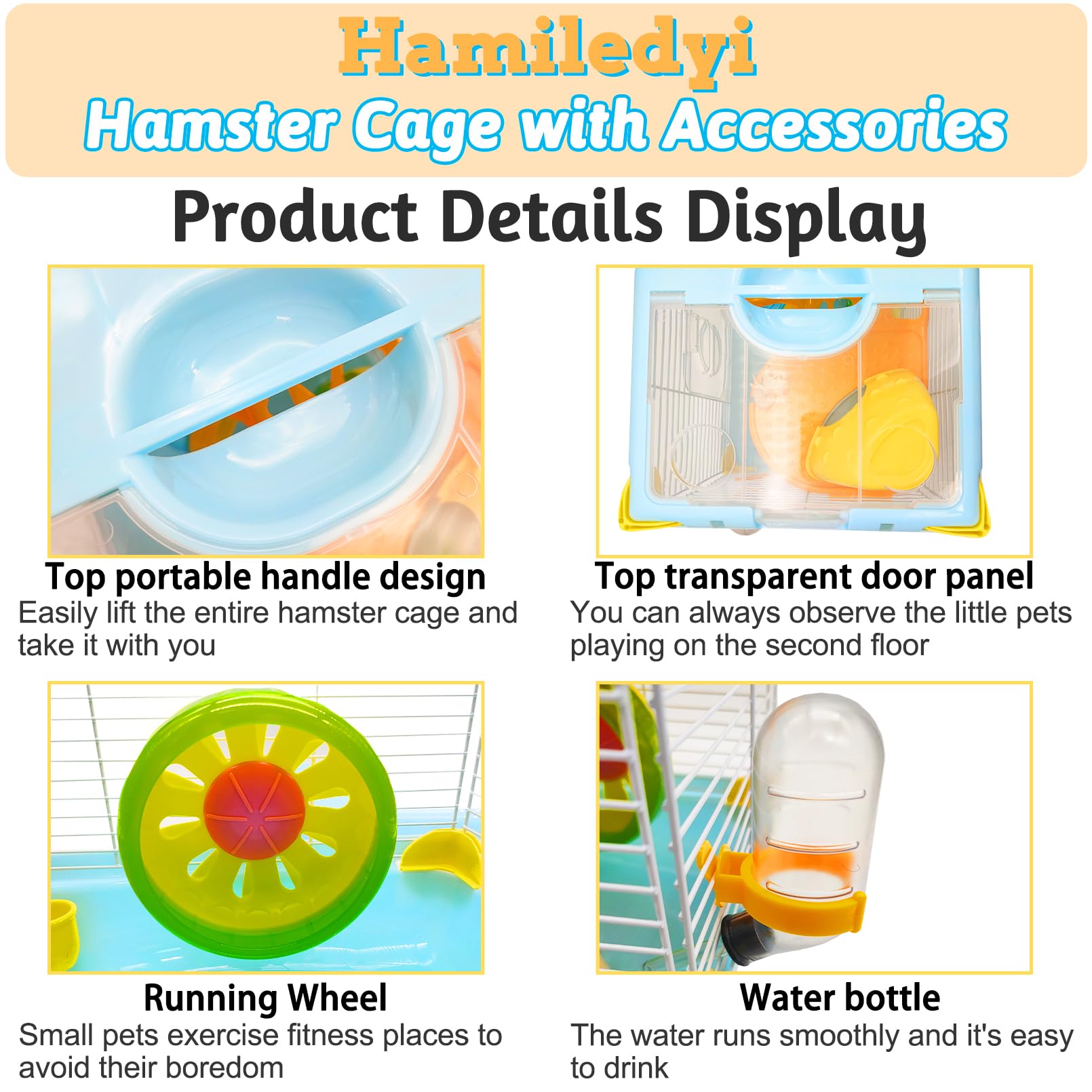 Hamiledyi
Hamster Cage with Accessories

Product Details Display

Top portable handle design
Easily lift the entire hamster cage and take it with you

Top transparent door panel
You can always observe the little pets playing on the second floor

Running Wheel
Small pets exercise fitness places to avoid their boredom

Water bottle
The water runs smoothly and it's easy to drink